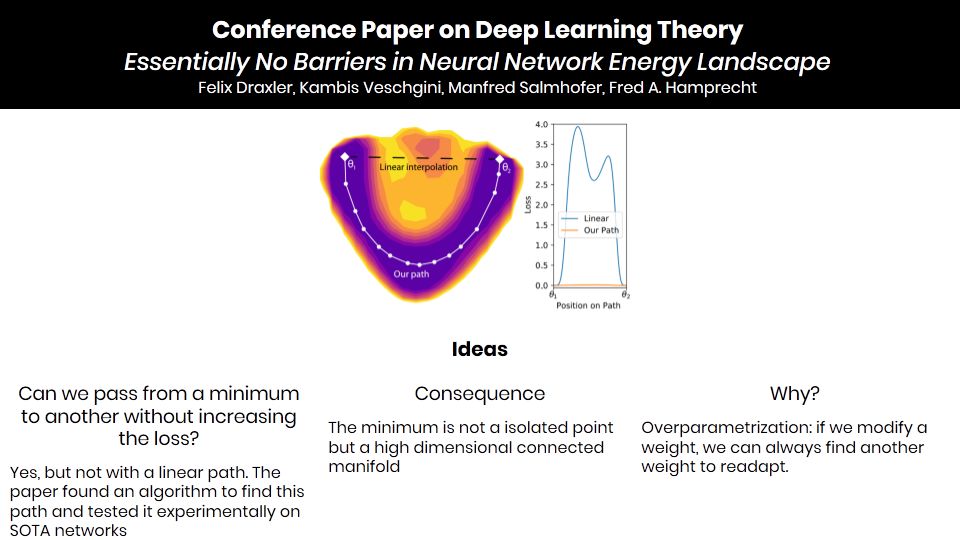 Conference Paper on Deep Learning Theory
Essentially No Barriers in Neural Network Energy Landscape
Felix Draxler, Kambis Veschgini, Manfred Salmhofer, Fred A. Hamprecht

$\theta_1$
Linear interpolation
$\theta_2$
Our path

4.0
3.5
3.0
2.5
2.0
1.5
1.0
0.5
0.0
Loss
Linear
Our Path
$\theta_1$
$\theta_2$
Position on Path

Ideas

Can we pass from a minimum to another without increasing the loss?

Yes, but not with a linear path. The paper found an algorithm to find this path and tested it experimentally on SOTA networks

Consequence

The minimum is not a isolated point but a high dimensional connected manifold

Why?

Overparametrization: if we modify a weight, we can always find another weight to readapt.